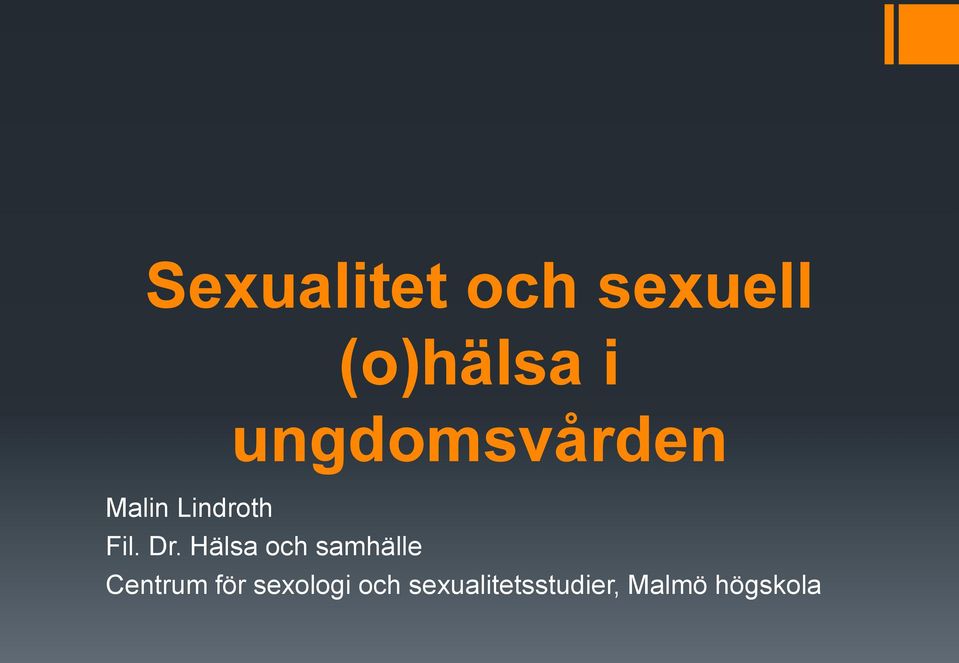 Sexualitet och sexuell (o)hälsa i ungdomsvården

Malin Lindroth
Fil. Dr. Hälsa och samhälle
Centrum för sexologi och sexualitetsstudier, Malmö högskola